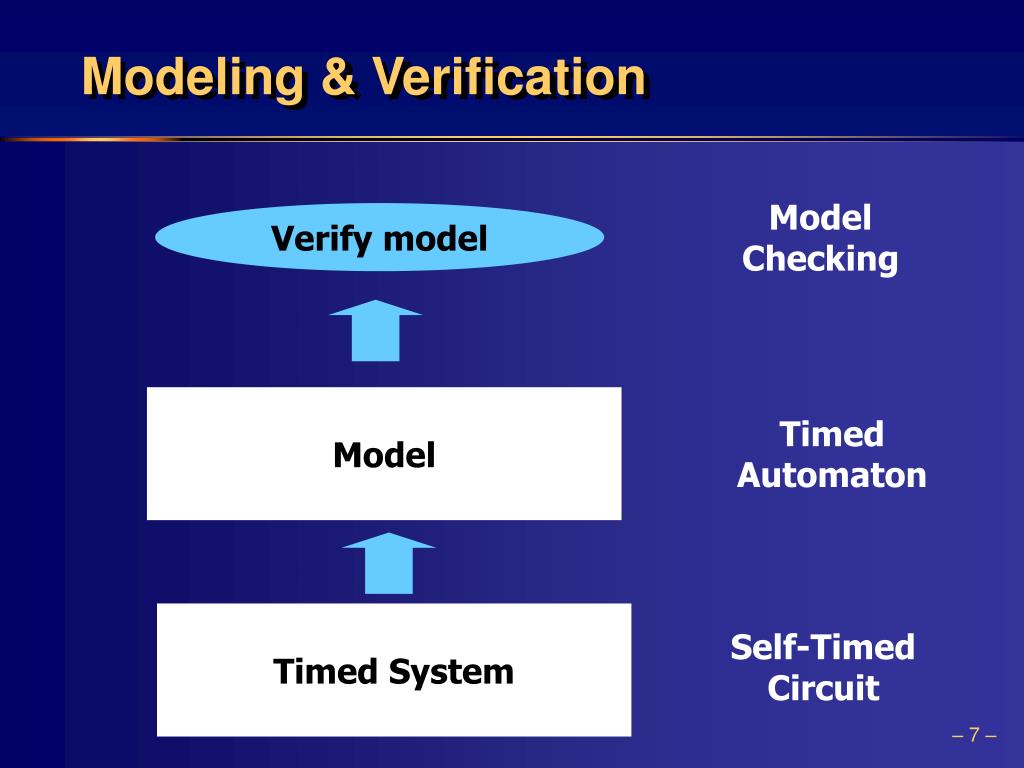 Modeling & Verification

Verify model

Model Checking

Model

Timed Automaton

Timed System

Self-Timed Circuit

– 7 –